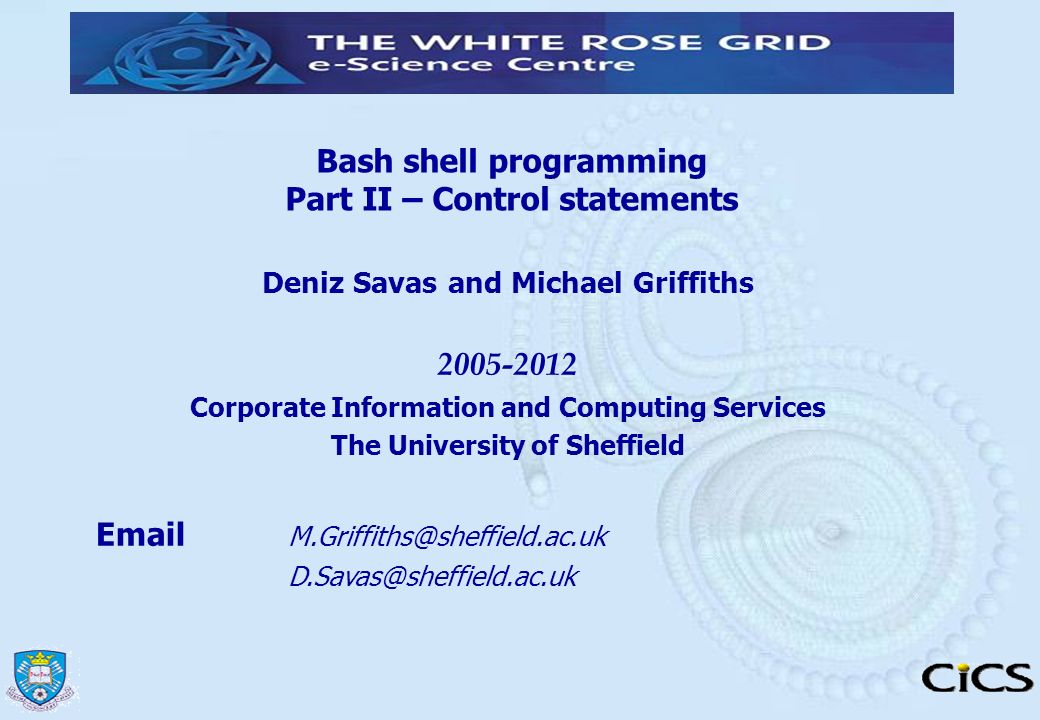 THE WHITE ROSE GRID
e-Science Centre

Bash shell programming
Part II – Control statements

Deniz Savas and Michael Griffiths

2005-2012

Corporate Information and Computing Services
The University of Sheffield

Email M.Griffiths@sheffield.ac.uk
D.Savas@sheffield.ac.uk

CiCS